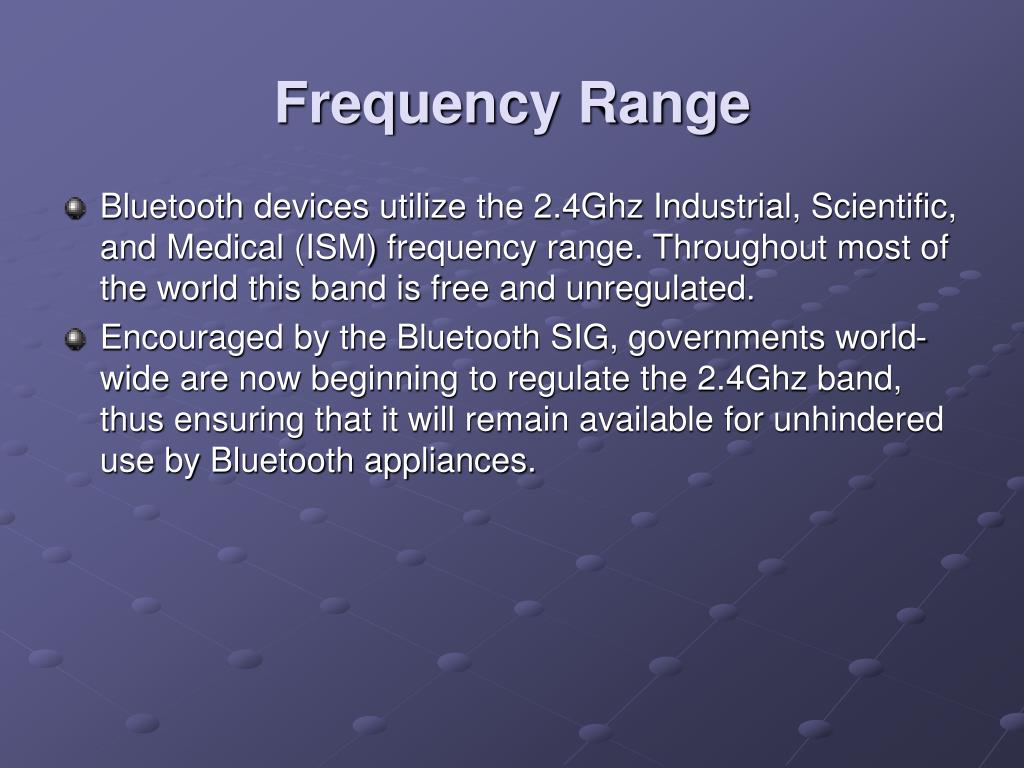 Frequency Range

Bluetooth devices utilize the 2.4Ghz Industrial, Scientific, and Medical (ISM) frequency range. Throughout most of the world this band is free and unregulated.

Encouraged by the Bluetooth SIG, governments world-wide are now beginning to regulate the 2.4Ghz band, thus ensuring that it will remain available for unhindered use by Bluetooth appliances.